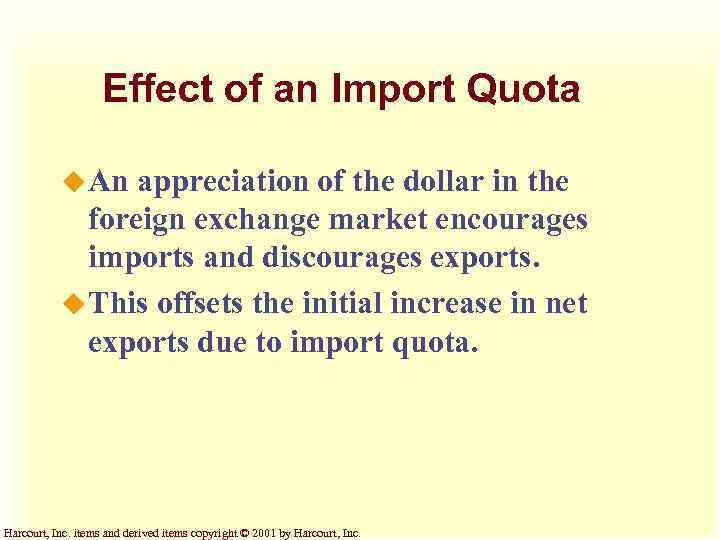 Effect of an Import Quota

An appreciation of the dollar in the foreign exchange market encourages imports and discourages exports.

This offsets the initial increase in net exports due to import quota.

Harcourt, Inc. items and derived items copyright © 2001 by Harcourt, Inc.